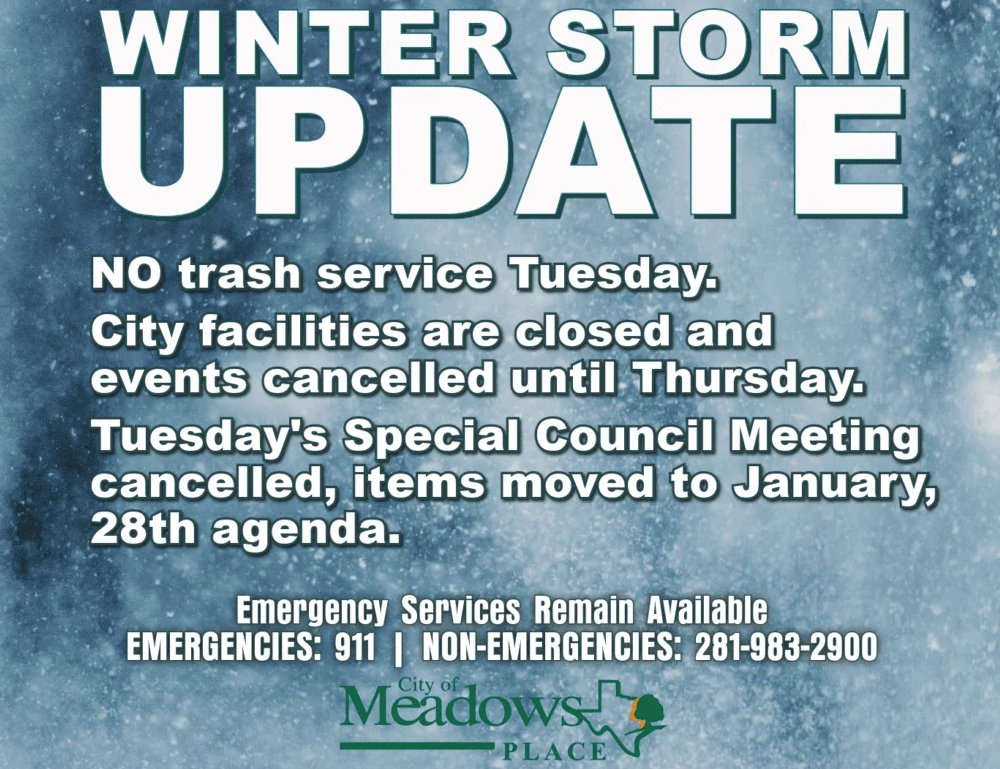 WINTER STORM UPDATE

NO trash service Tuesday.

City facilities are closed and events cancelled until Thursday.

Tuesday's Special Council Meeting cancelled, items moved to January, 28th agenda.

Emergency Services Remain Available
EMERGENCIES: 911 | NON-EMERGENCIES: 281-983-2900

City of
Meadows
PLACE